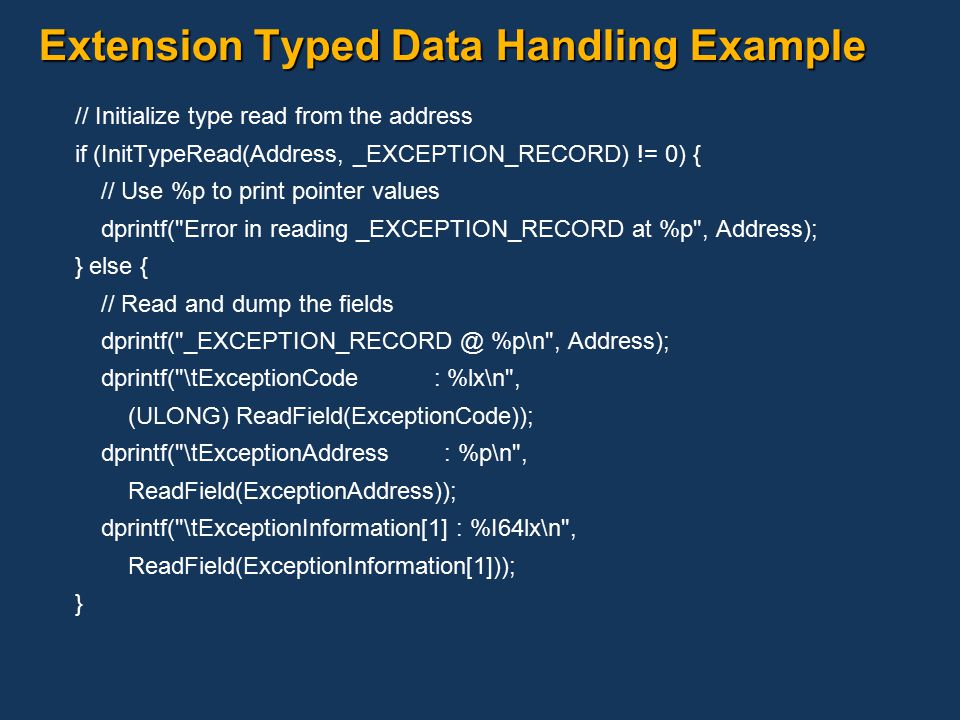 Extension Typed Data Handling Example

// Initialize type read from the address
if (InitTypeRead(Address, _EXCEPTION_RECORD) != 0) {
// Use %p to print pointer values
dprintf("Error in reading _EXCEPTION_RECORD at %p", Address);
} else {
// Read and dump the fields
dprintf("_EXCEPTION_RECORD @ %p\n", Address);
dprintf("\tExceptionCode : %lx\n",
(ULONG) ReadField(ExceptionCode));
dprintf("\tExceptionAddress : %p\n",
ReadField(ExceptionAddress));
dprintf("\tExceptionInformation[1] : %I64lx\n",
ReadField(ExceptionInformation[1]));
}